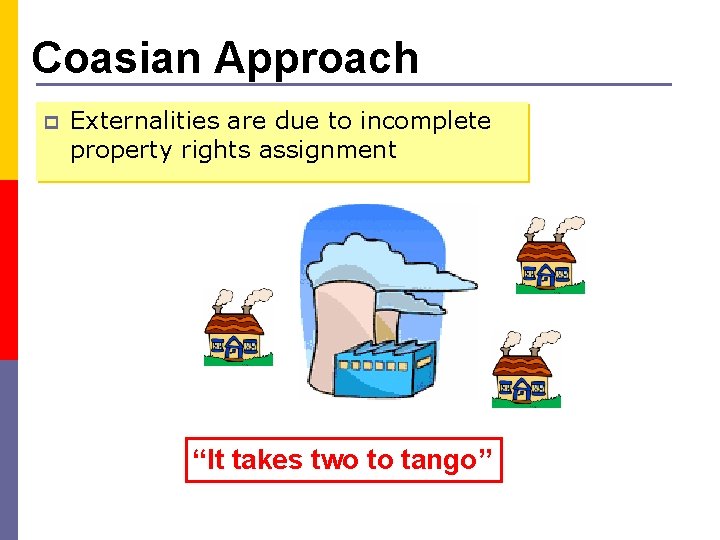 Coasian Approach

Externalities are due to incomplete property rights assignment

“It takes two to tango”